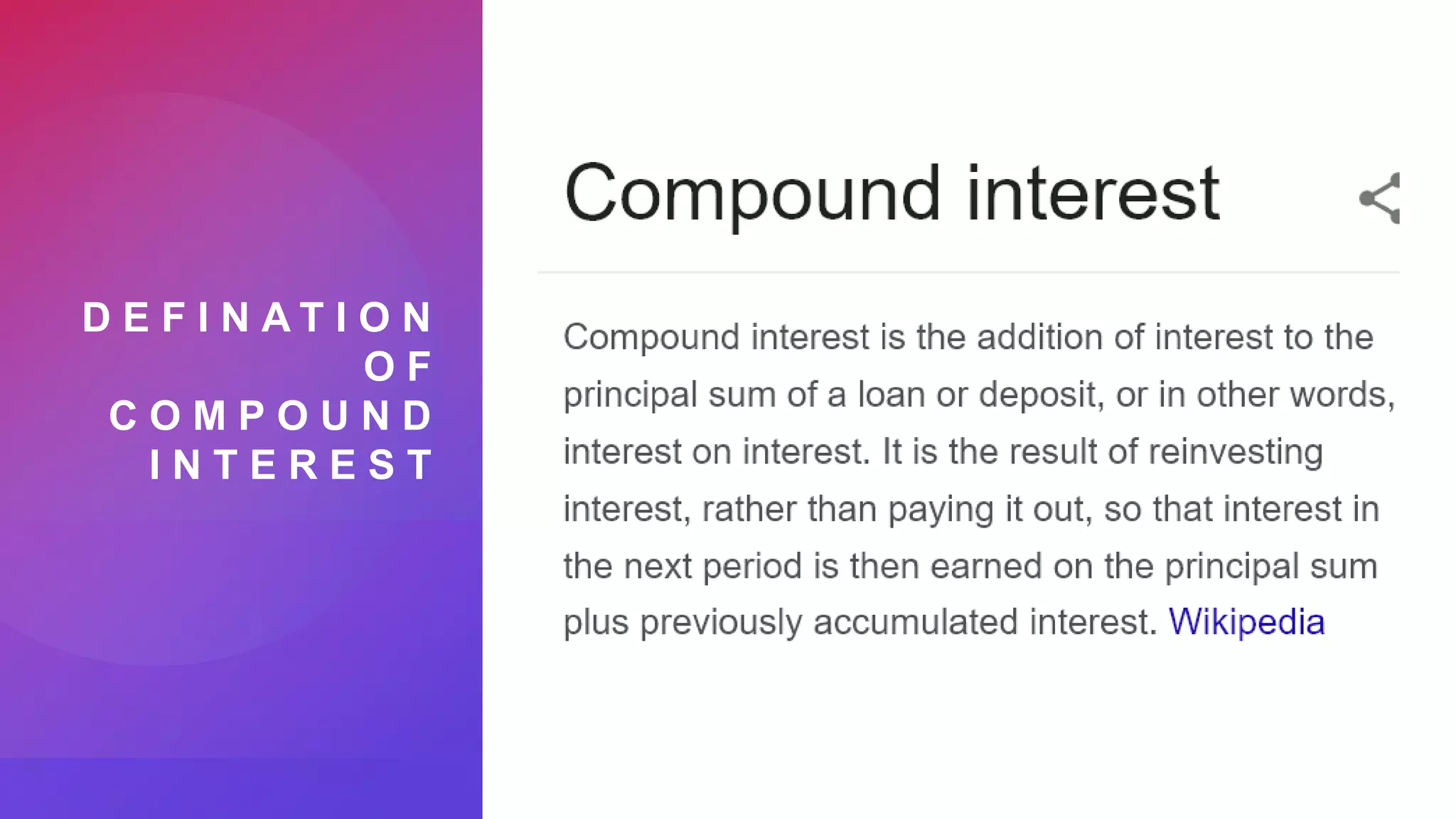 DEFINATION OF COMPOUND INTEREST

Compound interest

Compound interest is the addition of interest to the principal sum of a loan or deposit, or in other words, interest on interest. It is the result of reinvesting interest, rather than paying it out, so that interest in the next period is then earned on the principal sum plus previously accumulated interest. Wikipedia